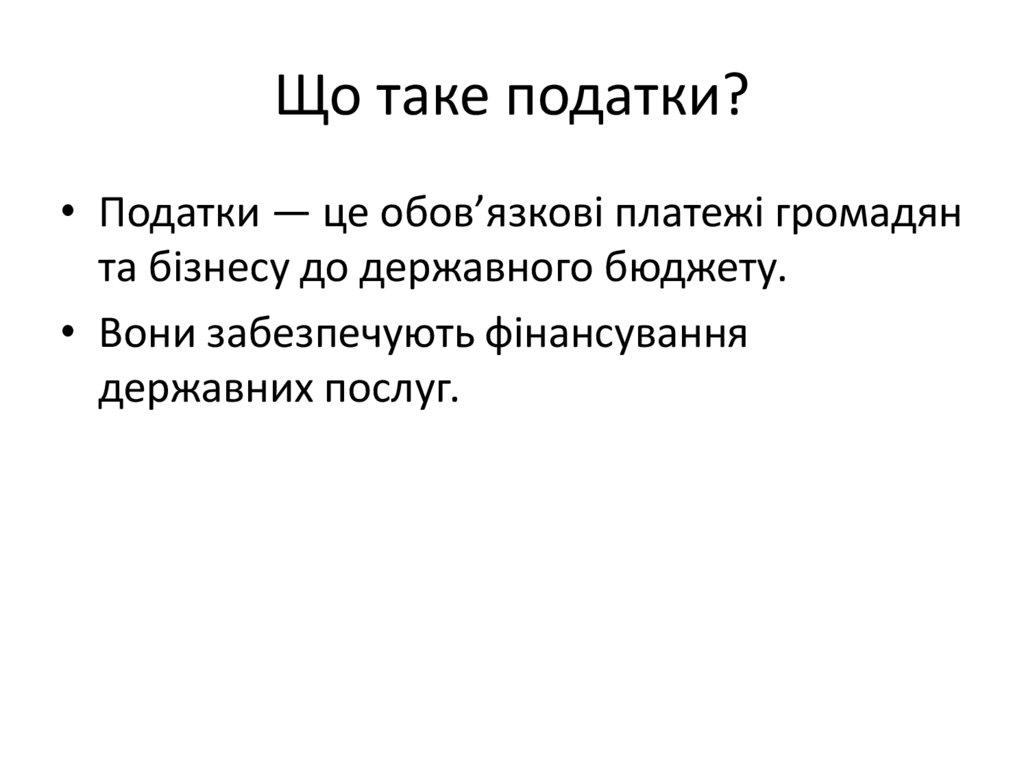 Що таке податки?

• Податки — це обов’язкові платежі громадян та бізнесу до державного бюджету.

• Вони забезпечують фінансування державних послуг.